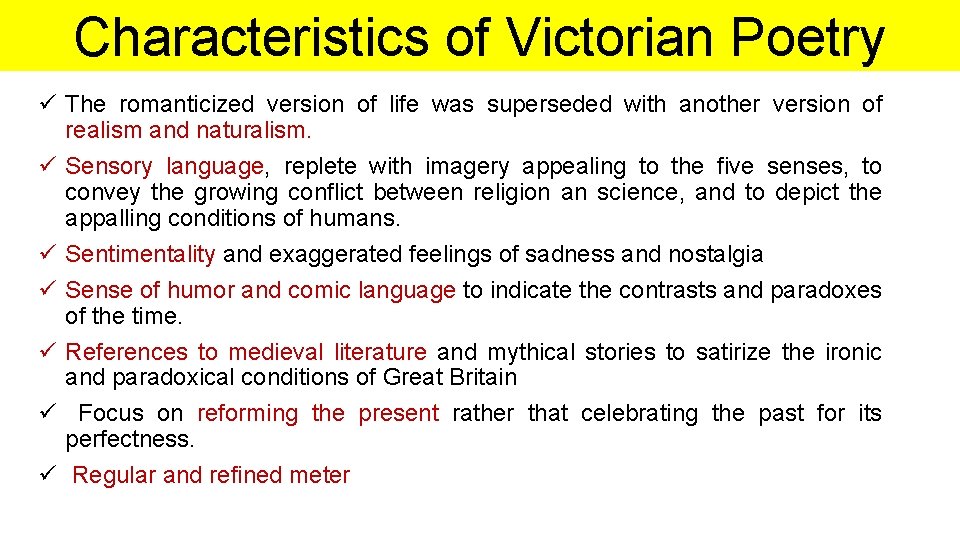 Characteristics of Victorian Poetry

✓ The romanticized version of life was superseded with another version of realism and naturalism.

✓ Sensory language, replete with imagery appealing to the five senses, to convey the growing conflict between religion an science, and to depict the appalling conditions of humans.

✓ Sentimentality and exaggerated feelings of sadness and nostalgia

✓ Sense of humor and comic language to indicate the contrasts and paradoxes of the time.

✓ References to medieval literature and mythical stories to satirize the ironic and paradoxical conditions of Great Britain

✓ Focus on reforming the present rather that celebrating the past for its perfectness.

✓ Regular and refined meter